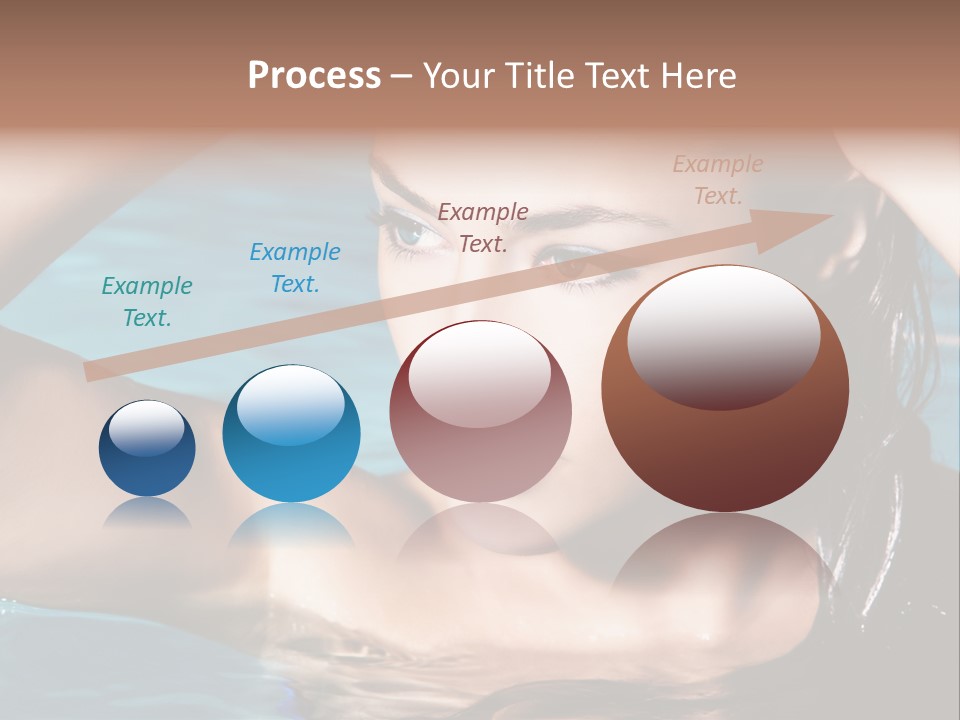 Process – Your Title Text Here

Example Text.

Example Text.

Example Text.

Example Text.